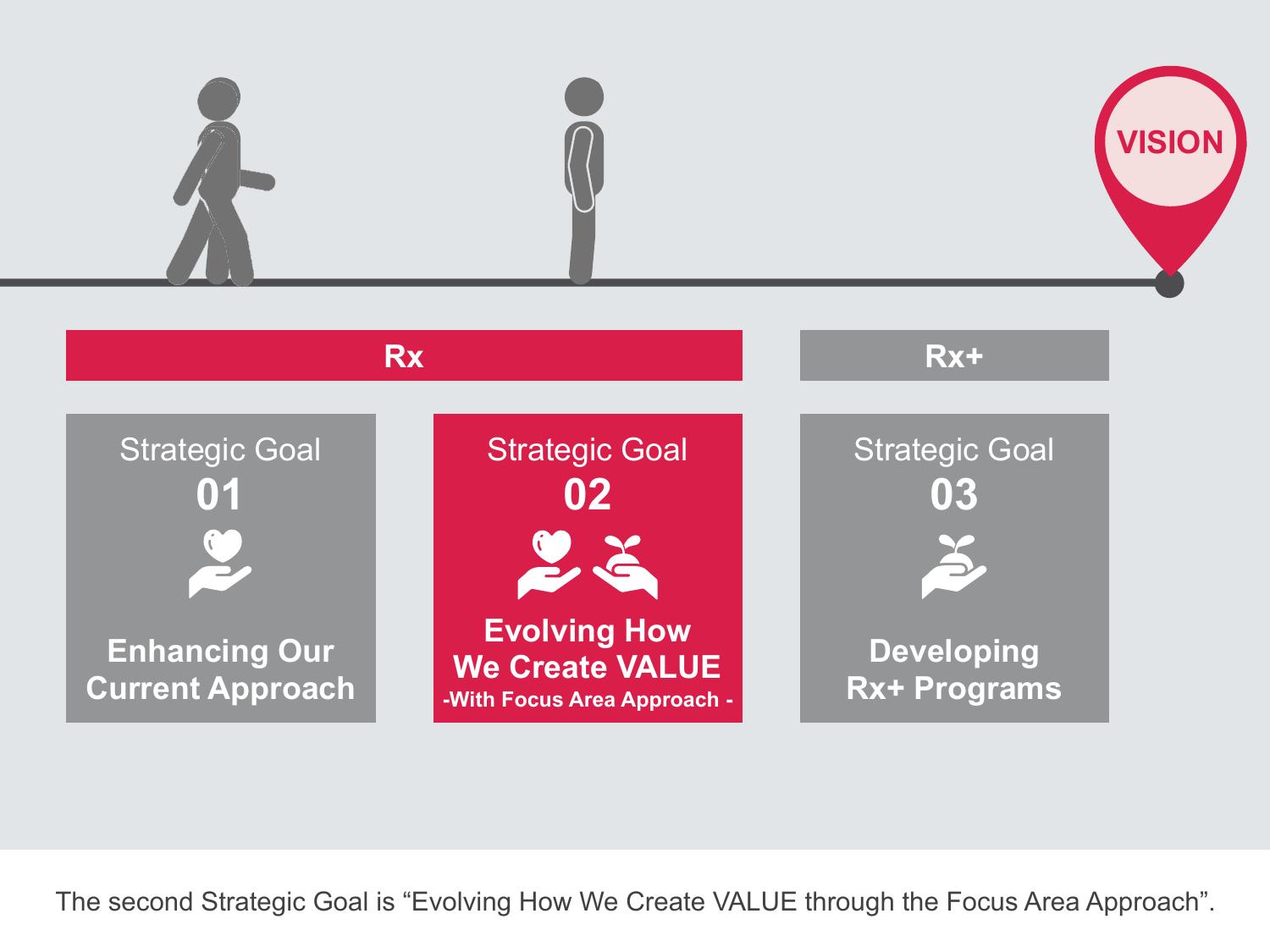 VISION

Rx

Rx+

Strategic Goal
01

Enhancing Our Current Approach

Strategic Goal
02

Evolving How We Create VALUE
-With Focus Area Approach -

Strategic Goal
03

Developing Rx+ Programs

The second Strategic Goal is “Evolving How We Create VALUE through the Focus Area Approach”.